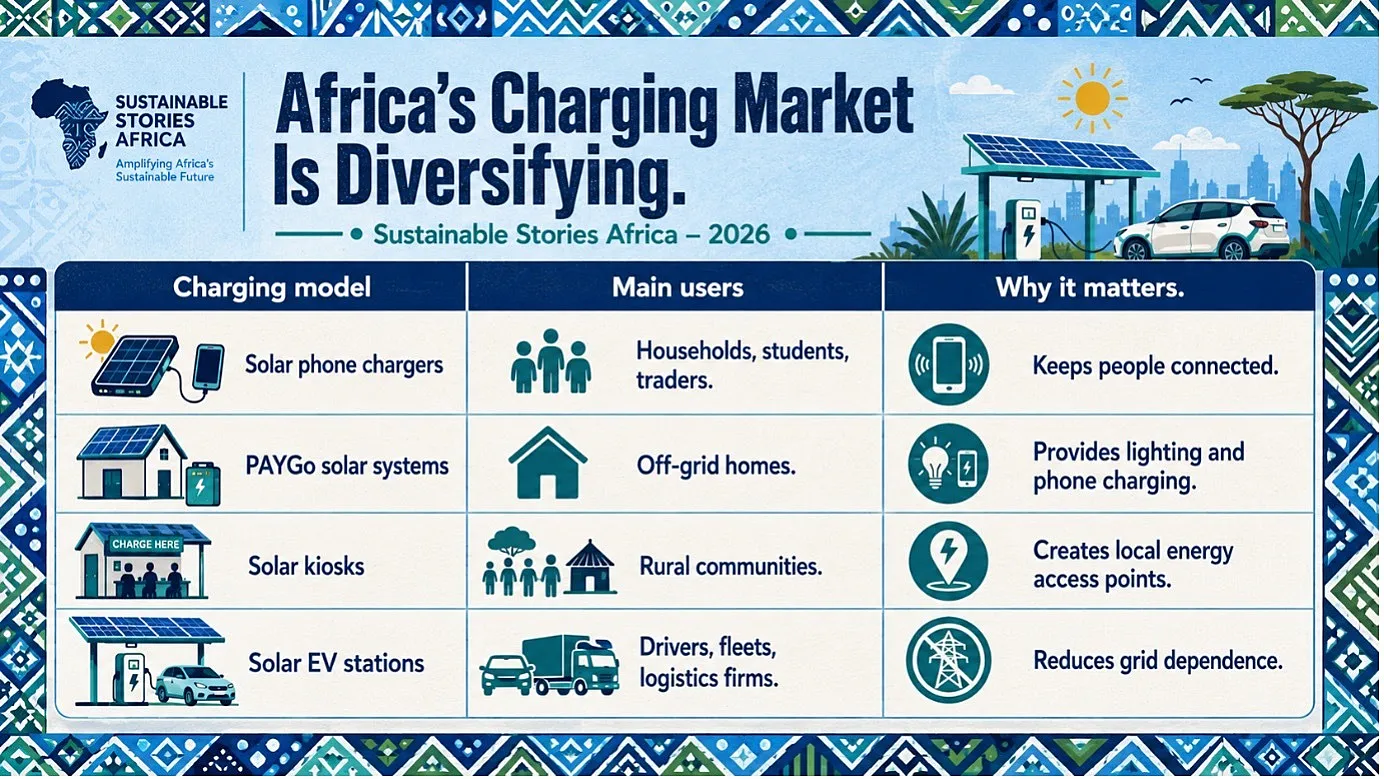 SUSTAINABLE STORIES AFRICA
Amplifying Africa's Sustainable Future

Africa's Charging Market Is Diversifying.

Sustainable Stories Africa – 2026

| Charging model | Main users | Why it matters. |
|---|---|---|
| Solar phone chargers | Households, students, traders. | Keeps people connected. |
| PAYGo solar systems | Off-grid homes. | Provides lighting and phone charging. |
| CHARGE HERE Solar kiosks | Rural communities. | Creates local energy access points. |
| Solar EV stations | Drivers, fleets, logistics firms. | Reduces grid dependence. |